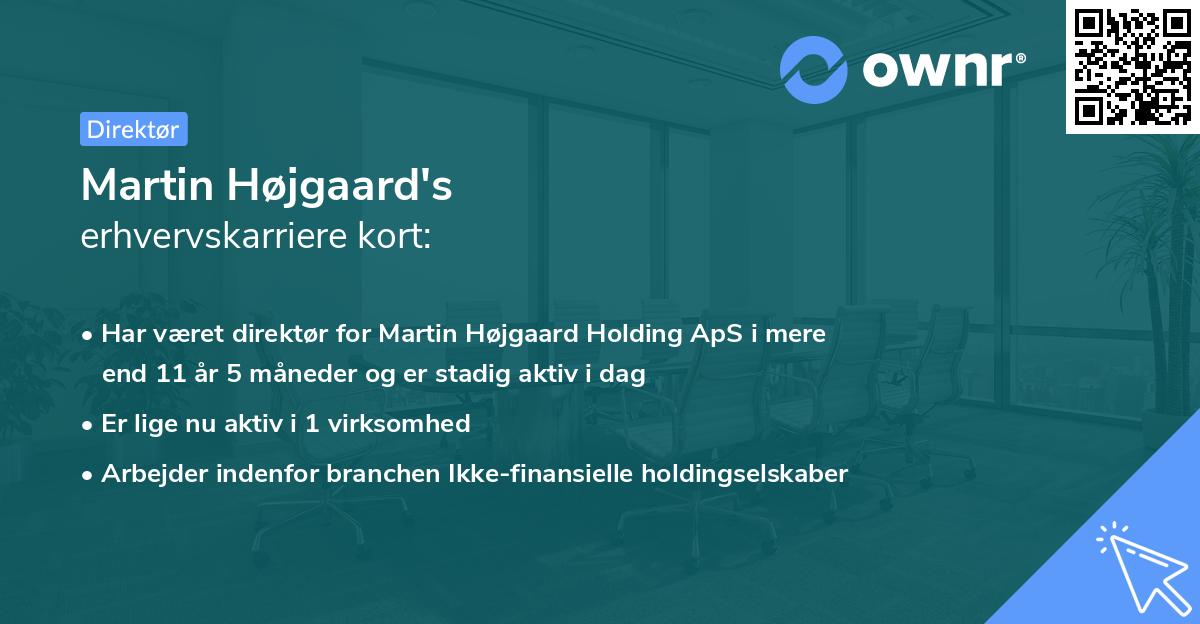 ownr®

Direktør

Martin Højgaard's
erhvervskarriere kort:

• Har været direktør for Martin Højgaard Holding ApS i mere end 11 år 5 måneder og er stadig aktiv i dag

• Er lige nu aktiv i 1 virksomhed

• Arbejder indenfor branchen Ikke-finansielle holdingselskaber